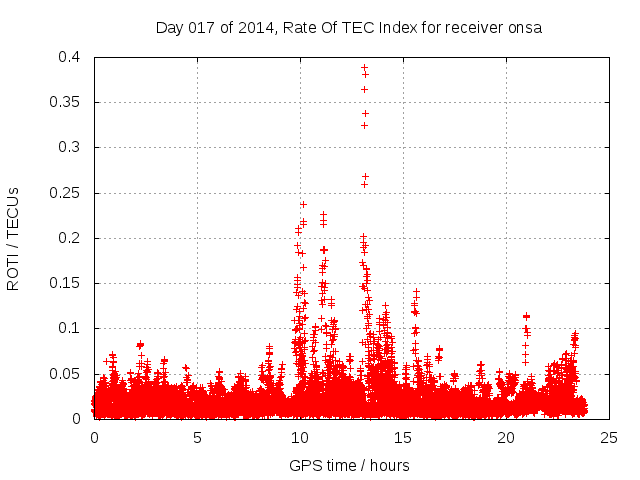 Day 017 of 2014, Rate Of TEC Index for receiver onsa

ROTI / TECUs

0.4
0.35
0.3
0.25
0.2
0.15
0.1
0.05
0

0
5
10
15
20
25

GPS time / hours